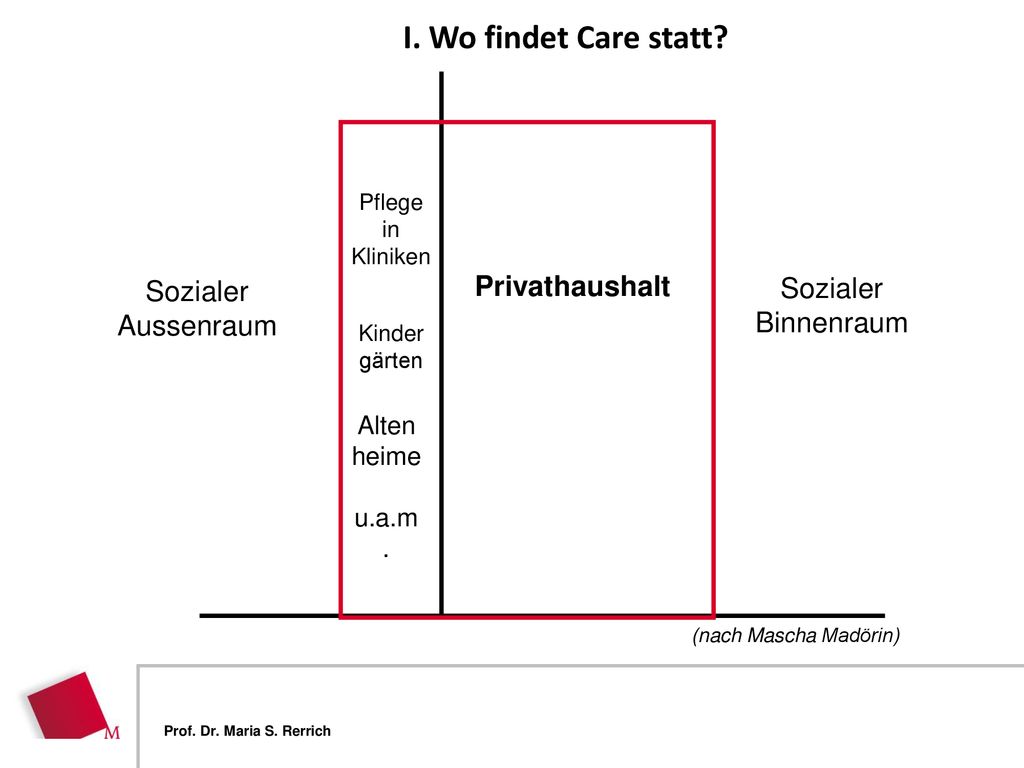 I. Wo findet Care statt?

Sozialer Aussenraum

Pflege in Kliniken

Kinder gärten

Alten heime

u.a.m.

Privathaushalt

Sozialer Binnenraum

(nach Mascha Madörin)

M

Prof. Dr. Maria S. Rerrich